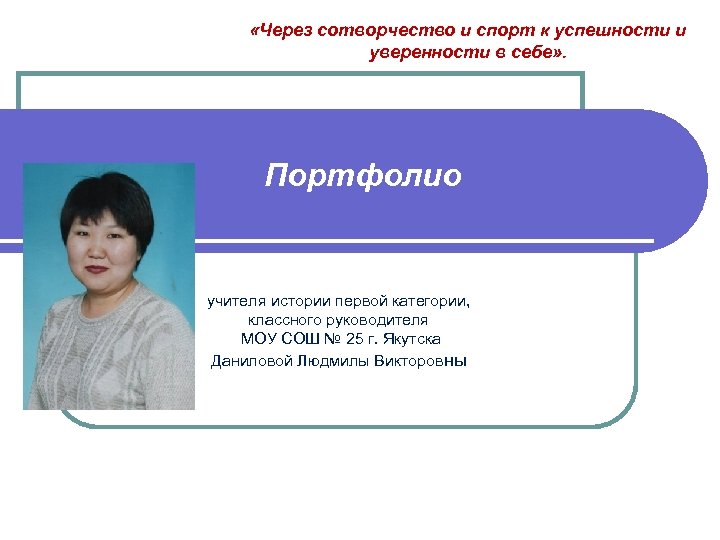 «Через сотворчество и спорт к успешности и уверенности в себе».

Портфолио

учителя истории первой категории,
классного руководителя
МОУ СОШ № 25 г. Якутска
Даниловой Людмилы Викторовны